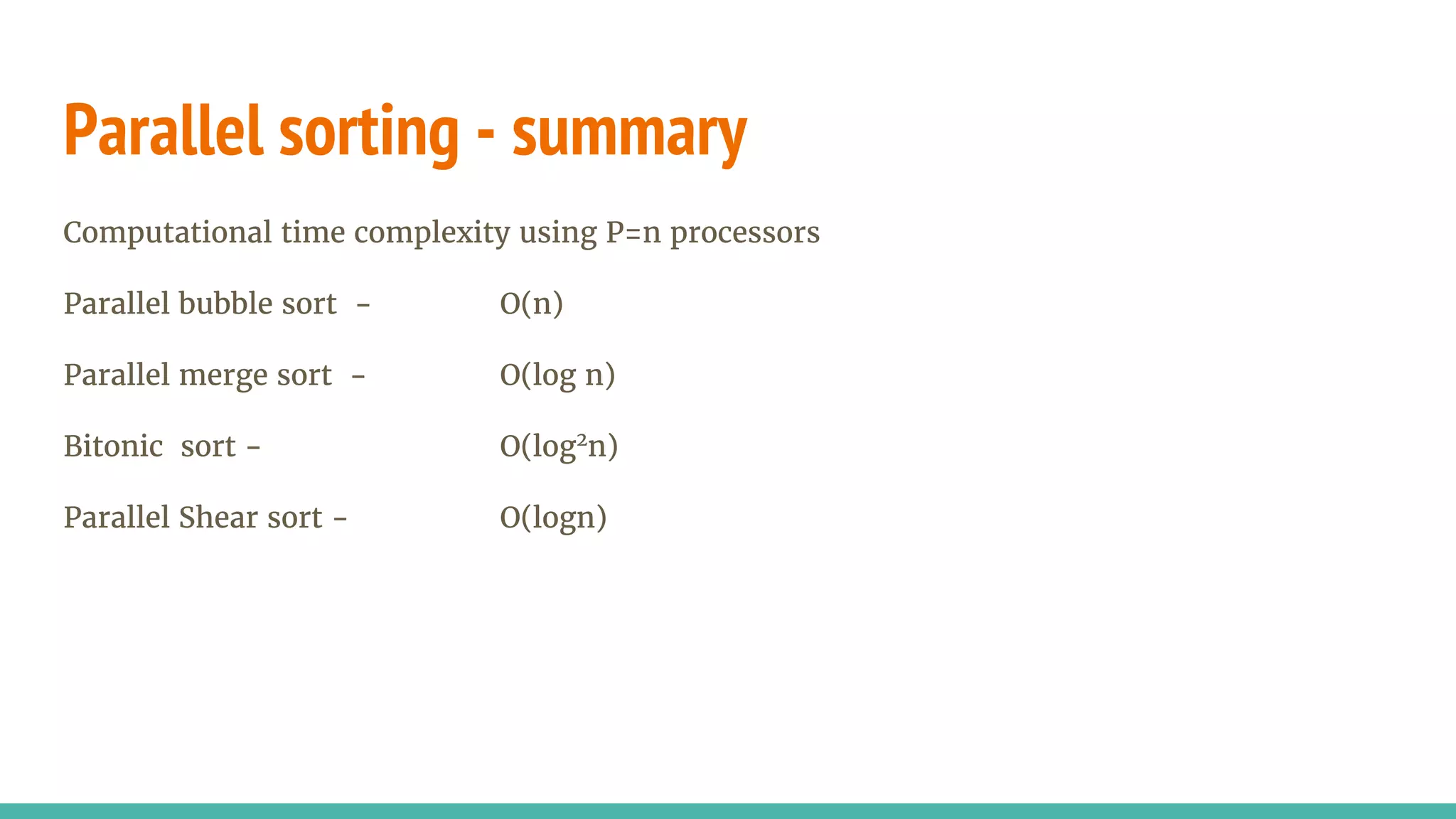 Parallel sorting - summary

Computational time complexity using P=n processors

Parallel bubble sort - O(n)

Parallel merge sort - O(log n)

Bitonic sort - $O(\log^2 n)$

Parallel Shear sort - O(logn)